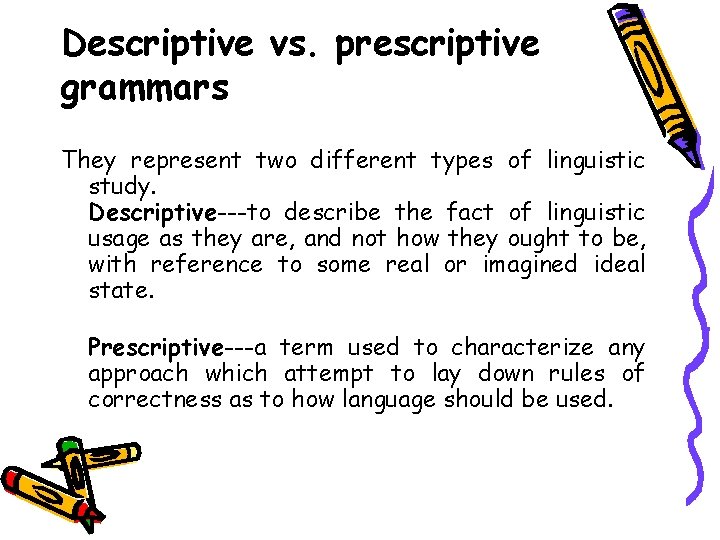 Descriptive vs. prescriptive grammars

They represent two different types of linguistic study.
Descriptive---to describe the fact of linguistic usage as they are, and not how they ought to be, with reference to some real or imagined ideal state.

Prescriptive---a term used to characterize any approach which attempt to lay down rules of correctness as to how language should be used.